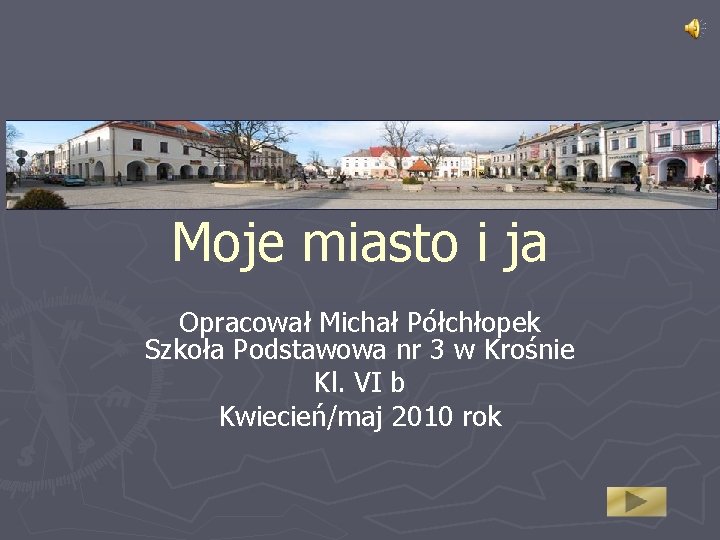 Moje miasto i ja

Opracował Michał Półchłopek
Szkoła Podstawowa nr 3 w Krośnie
Kl. VI b
Kwiecień/maj 2010 rok